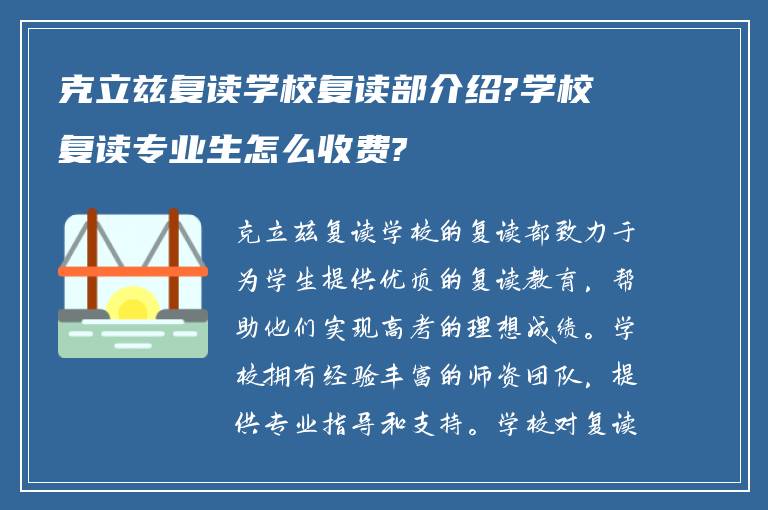 克立兹复读学校复读部介绍?学校复读专业生怎么收费?

克立兹复读学校的复读部致力于为学生提供优质的复读教育，帮助他们实现高考的理想成绩。学校拥有经验丰富的师资团队，提供专业指导和支持。学校对复读